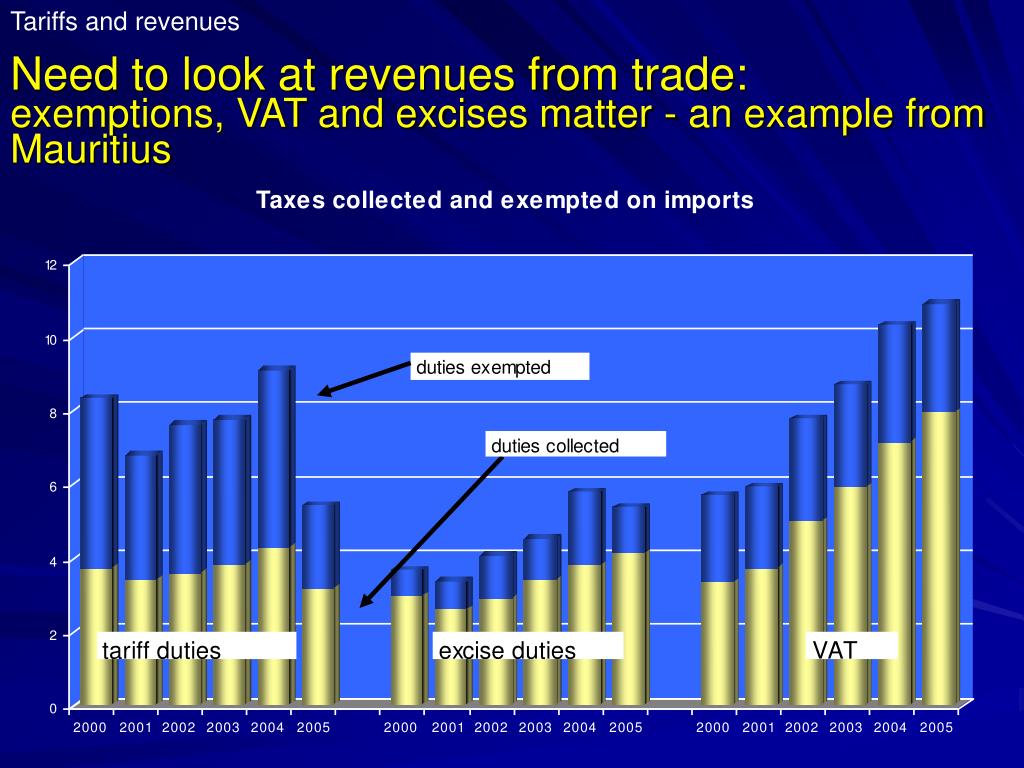 Tariffs and revenues

Need to look at revenues from trade:
exemptions, VAT and excises matter - an example from Mauritius

Taxes collected and exempted on imports

12
10
8
6
4
2
0

duties exempted

duties collected

tariff duties

excise duties

VAT

2000 2001 2002 2003 2004 2005 2000 2001 2002 2003 2004 2005 2000 2001 2002 2003 2004 2005